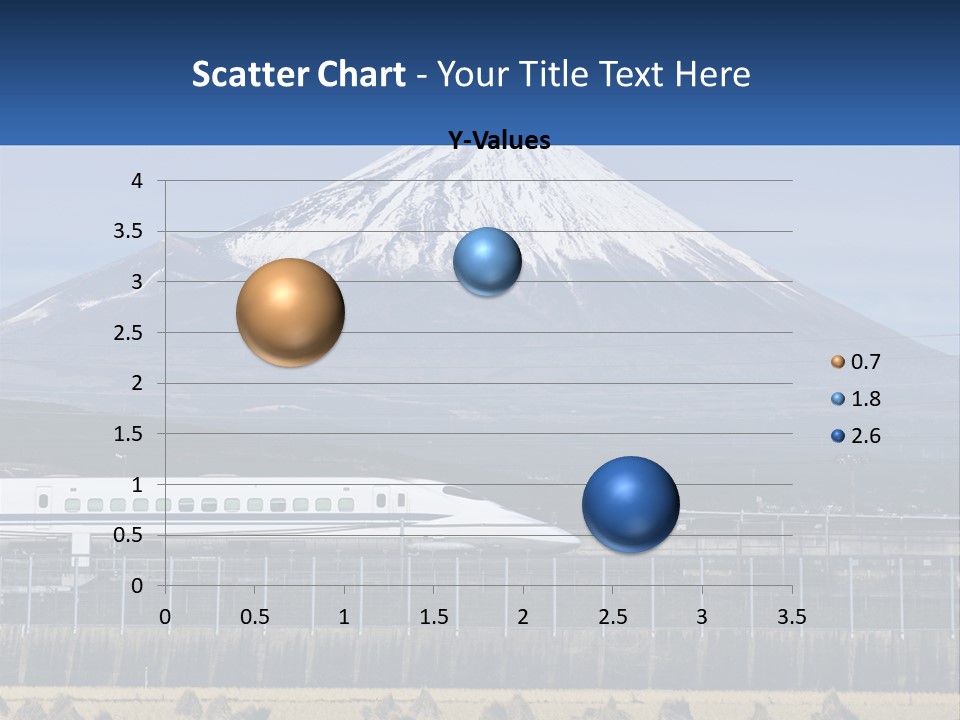 Scatter Chart - Your Title Text Here

Y-Values

4
3.5
3
2.5
2
1.5
1
0.5
0

0 0.5 1 1.5 2 2.5 3 3.5

0.7
1.8
2.6